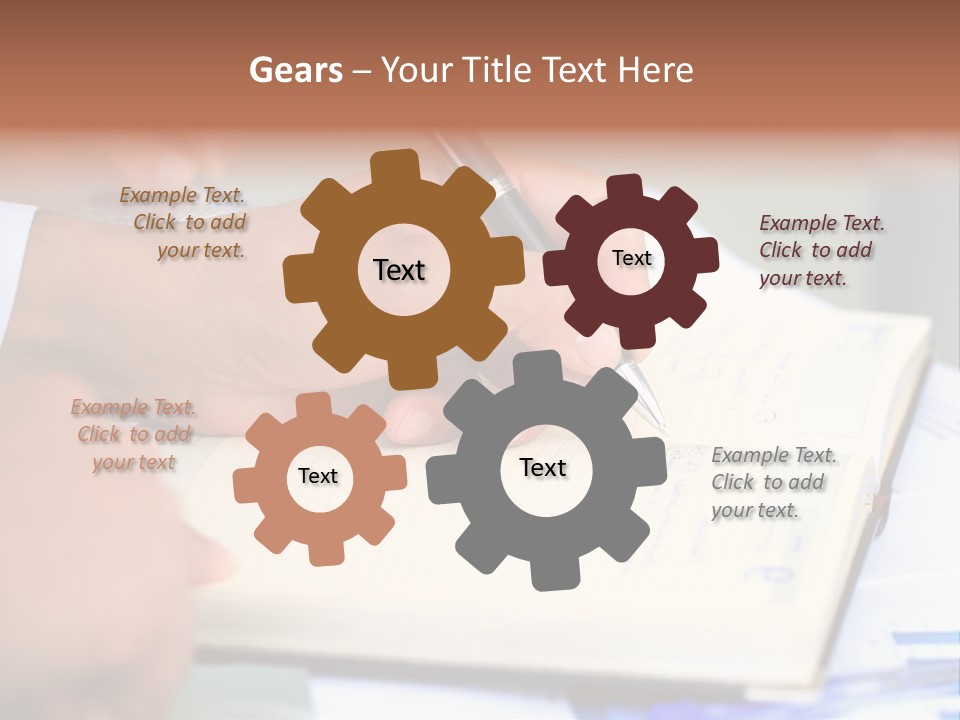 Gears – Your Title Text Here

Example Text. Click to add your text.

Text

Text

Example Text. Click to add your text.

Example Text. Click to add your text

Text

Text

Example Text. Click to add your text.